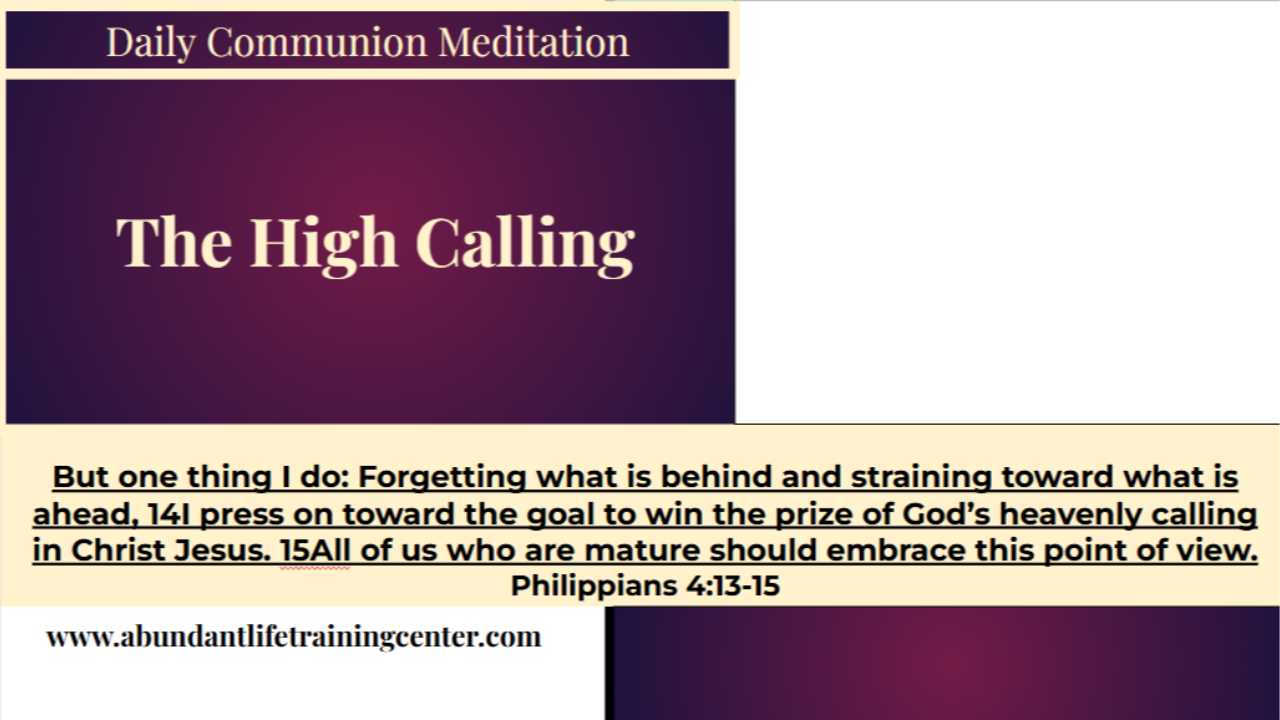 Daily Communion Meditation

The High Calling

But one thing I do: Forgetting what is behind and straining toward what is ahead, 14I press on toward the goal to win the prize of God's heavenly calling in Christ Jesus. 15All of us who are mature should embrace this point of view.
Philippians 4:13-15

www.abundantlifetrainingcenter.com